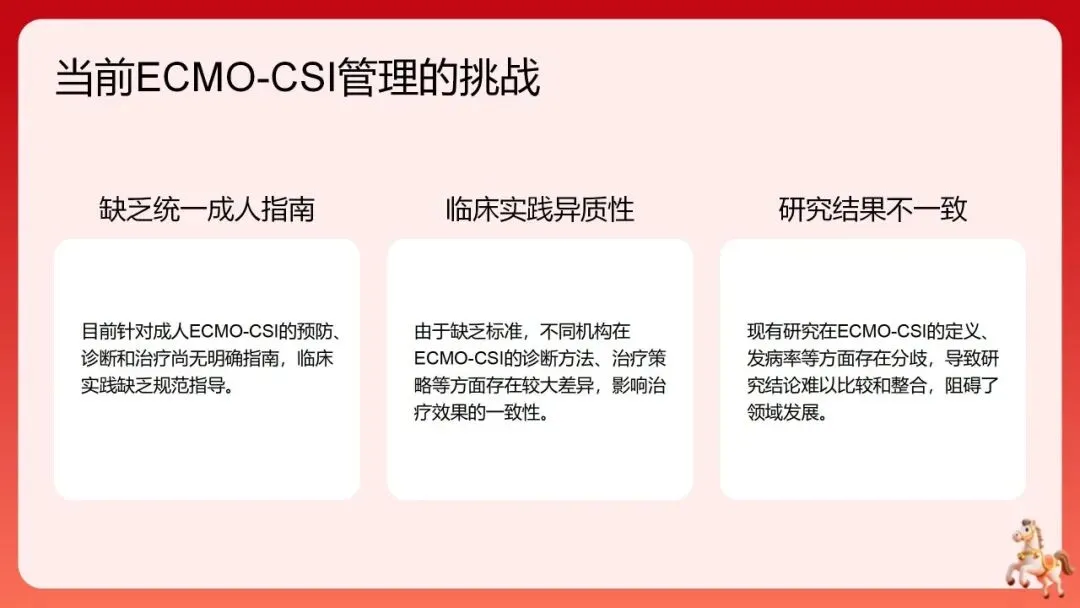 当前ECMO-CSI管理的挑战

缺乏统一成人指南

目前针对成人ECMO-CSI的预防、诊断和治疗尚无明确指南，临床实践缺乏规范指导。

临床实践异质性

由于缺乏标准，不同机构在ECMO-CSI的诊断方法、治疗策略等方面存在较大差异，影响治疗效果的一致性。

研究结果不一致

现有研究在ECMO-CSI的定义、发病率等方面存在分歧，导致研究结论难以比较和整合，阻碍了领域发展。